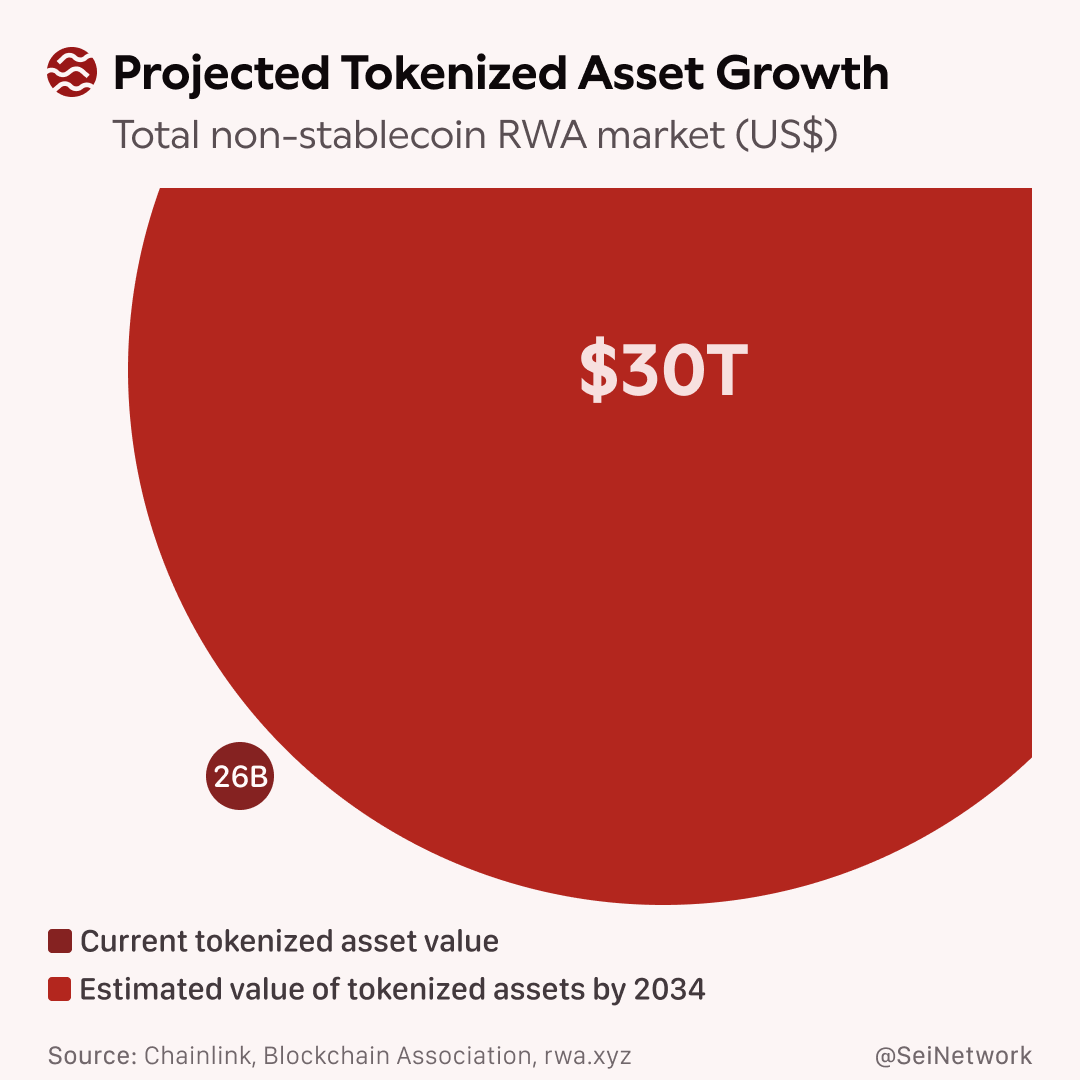 Projected Tokenized Asset Growth
Total non-stablecoin RWA market (US$)

$30T

26B

Current tokenized asset value
Estimated value of tokenized assets by 2034

Source: Chainlink, Blockchain Association, rwa.xyz
@SeiNetwork